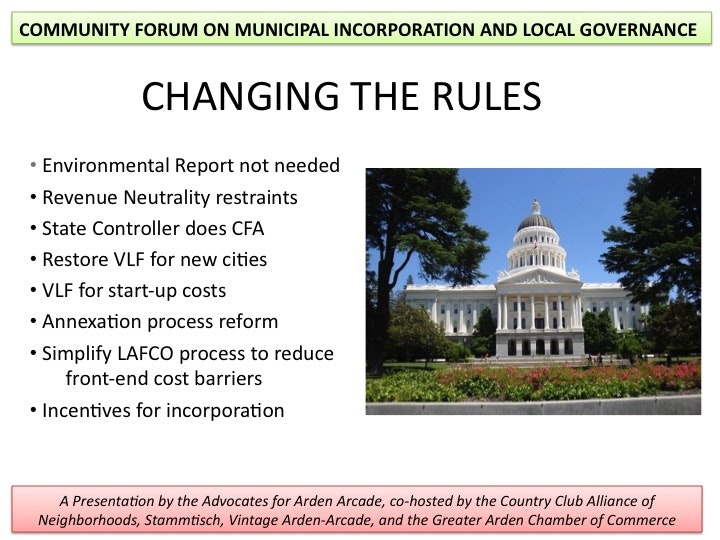 COMMUNITY FORUM ON MUNICIPAL INCORPORATION AND LOCAL GOVERNANCE

CHANGING THE RULES

• Environmental Report not needed
• Revenue Neutrality restraints
• State Controller does CFA
• Restore VLF for new cities
• VLF for start-up costs
• Annexation process reform
• Simplify LAFCO process to reduce front-end cost barriers
• Incentives for incorporation

A Presentation by the Advocates for Arden Arcade, co-hosted by the Country Club Alliance of Neighborhoods, Stammtisch, Vintage Arden-Arcade, and the Greater Arden Chamber of Commerce